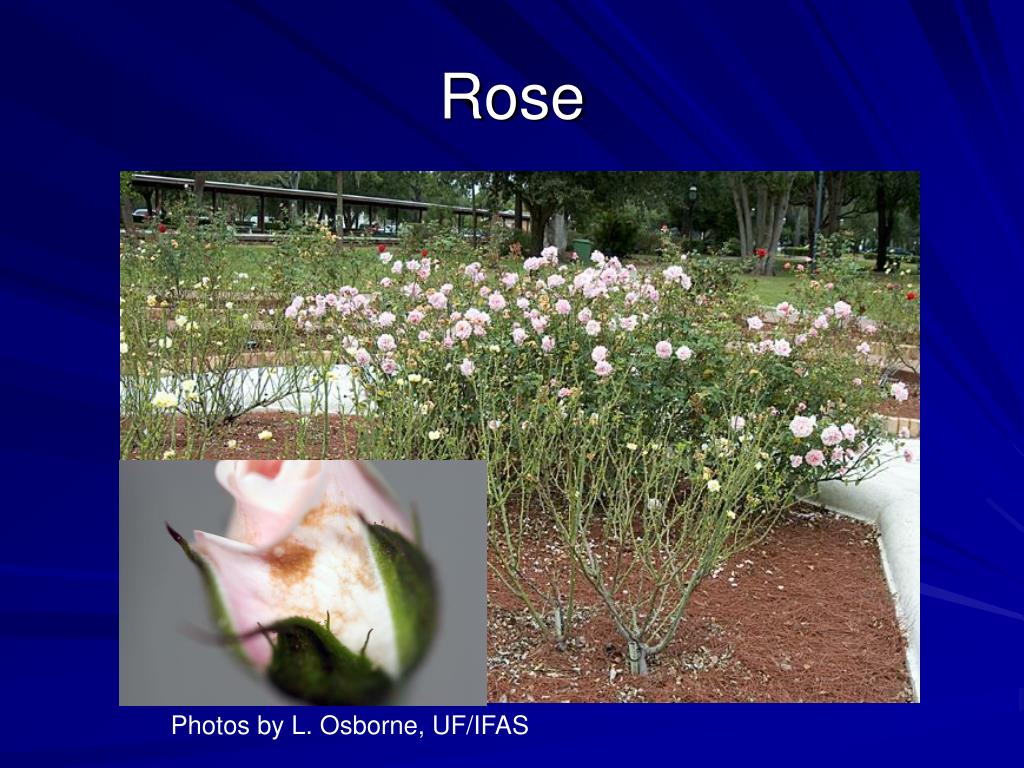 Rose

Photos by L. Osborne, UF/IFAS